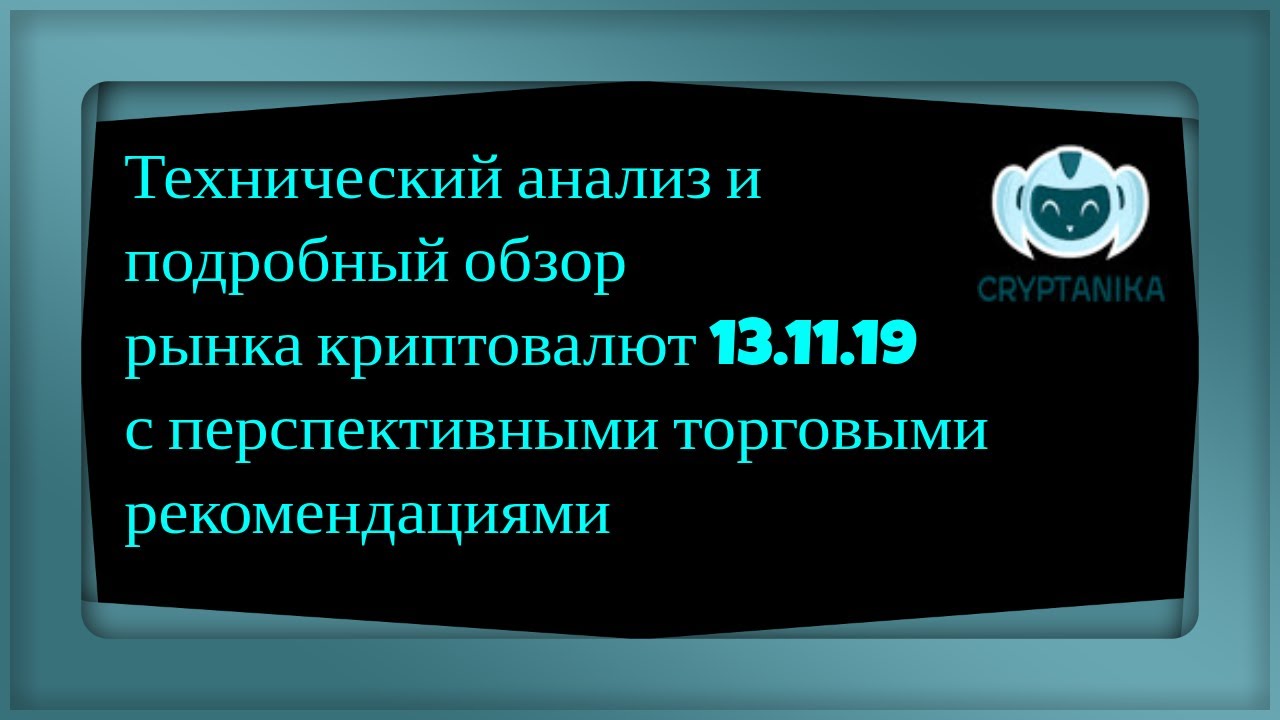 Технический анализ и подробный обзор рынка криптовалют 13.11.19 с перспективными торговыми рекомендациями

CRYPTANIKA